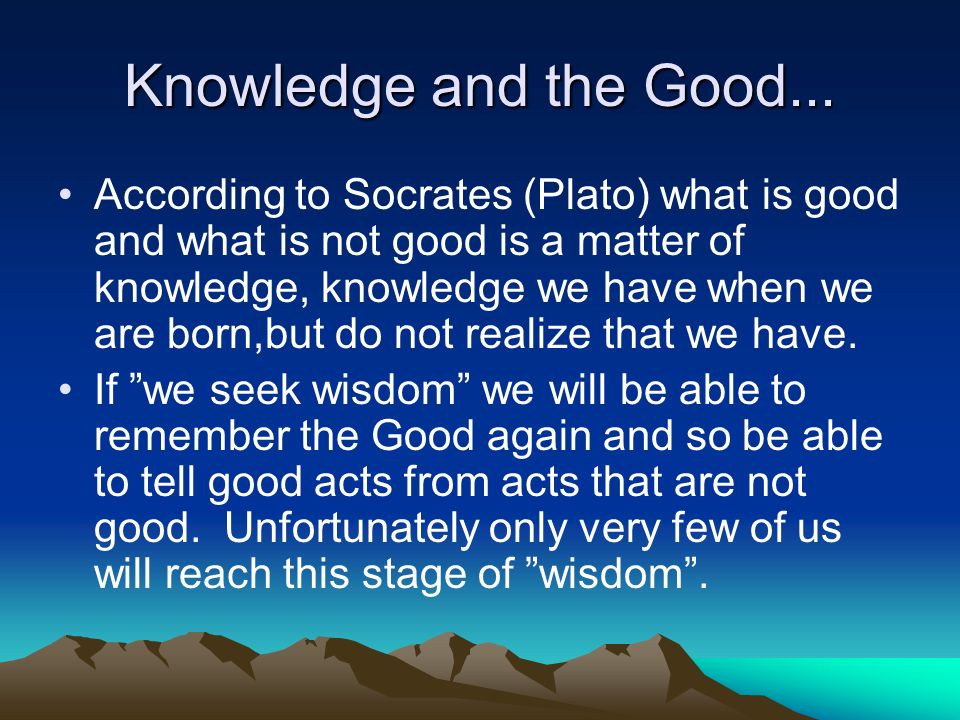 Knowledge and the Good...

• According to Socrates (Plato) what is good and what is not good is a matter of knowledge, knowledge we have when we are born,but do not realize that we have.

• If ”we seek wisdom” we will be able to remember the Good again and so be able to tell good acts from acts that are not good. Unfortunately only very few of us will reach this stage of ”wisdom”.